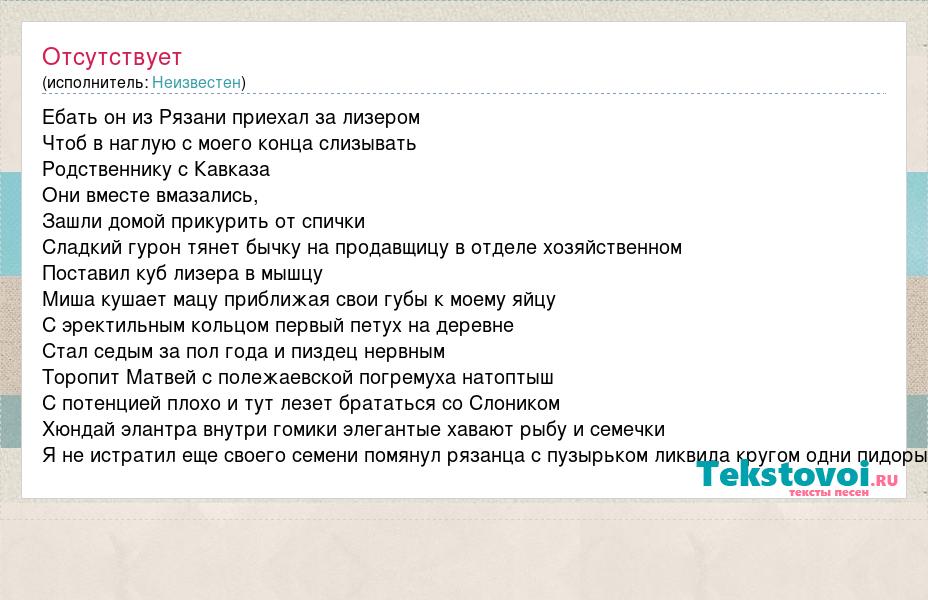 Отсутствует
(исполнитель: Неизвестен)

Ебать он из Рязани приехал за лизером
Чтоб в наглую с моего конца слизывать
Родственнику с Кавказа
Они вместе вмазались,
Зашли домой прикурить от спички
Сладкий гурон тянет бычку на продавщицу в отделе хозяйственном
Поставил куб лизера в мышцу
Миша кушает мацу приближая свои губы к моему яйцу
С эректильным кольцом первый петух на деревне
Стал седым за пол года и пиздец нервным
Торопит Матвей с полежаевской погремуха натоптыш
С потенцией плохо и тут лезет брататься со Слоником
Хюндай элантра внутри гомики элегантые хавают рыбу и семечки
Я не истратил еще своего семени помянул рязанца с пузырьком ликвида кругом одни пидоры

Tekstovoi.RU
тексты песен